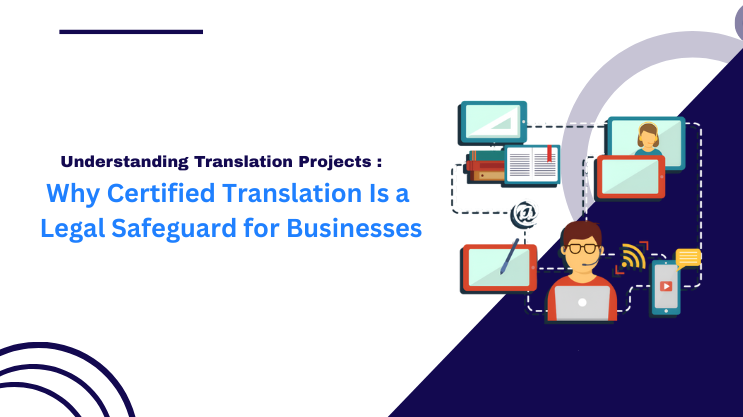 Understanding Translation Projects :

Why Certified Translation Is a Legal Safeguard for Businesses

@